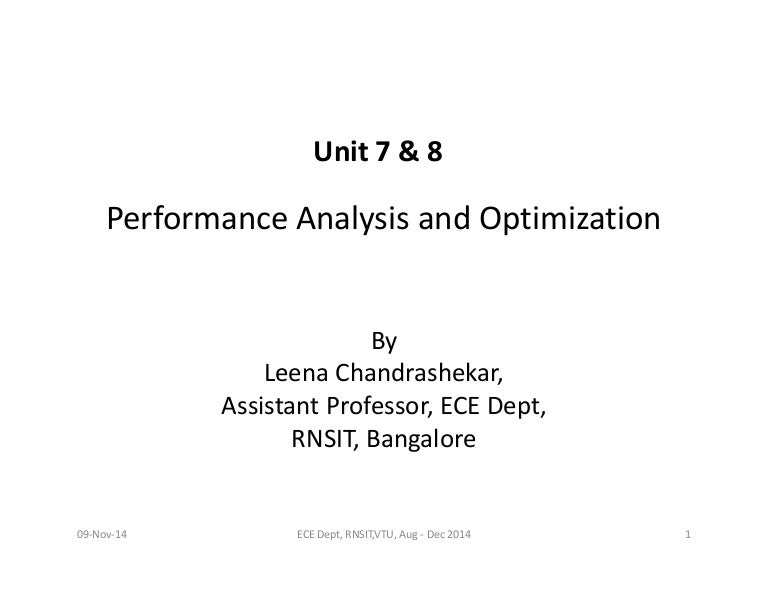 Unit 7 & 8

Performance Analysis and Optimization

By
Leena Chandrashekar,
Assistant Professor, ECE Dept,
RNSIT, Bangalore

09-Nov-14

ECE Dept, RNSIT,VTU, Aug - Dec 2014

1